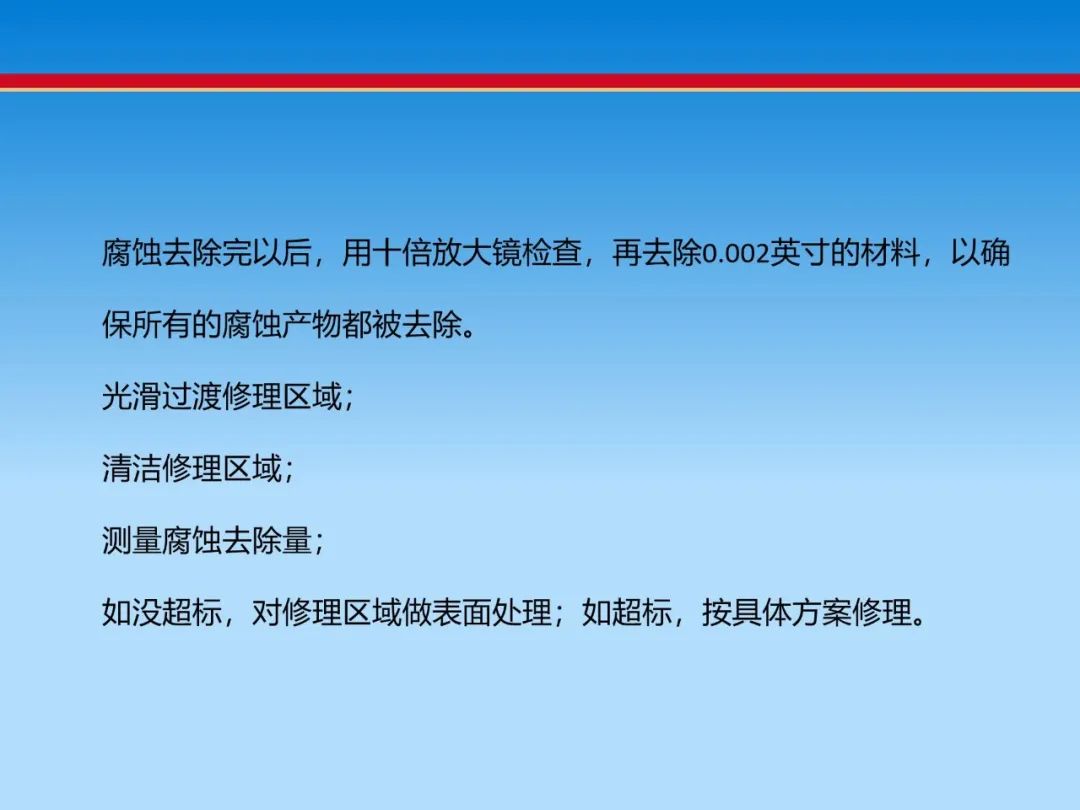 腐蚀去除完以后，用十倍放大镜检查，再去除0.002英寸的材料，以确保所有的腐蚀产物都被去除。

光滑过渡修理区域；

清洁修理区域；

测量腐蚀去除量；

如没超标，对修理区域做表面处理；如超标，按具体方案修理。